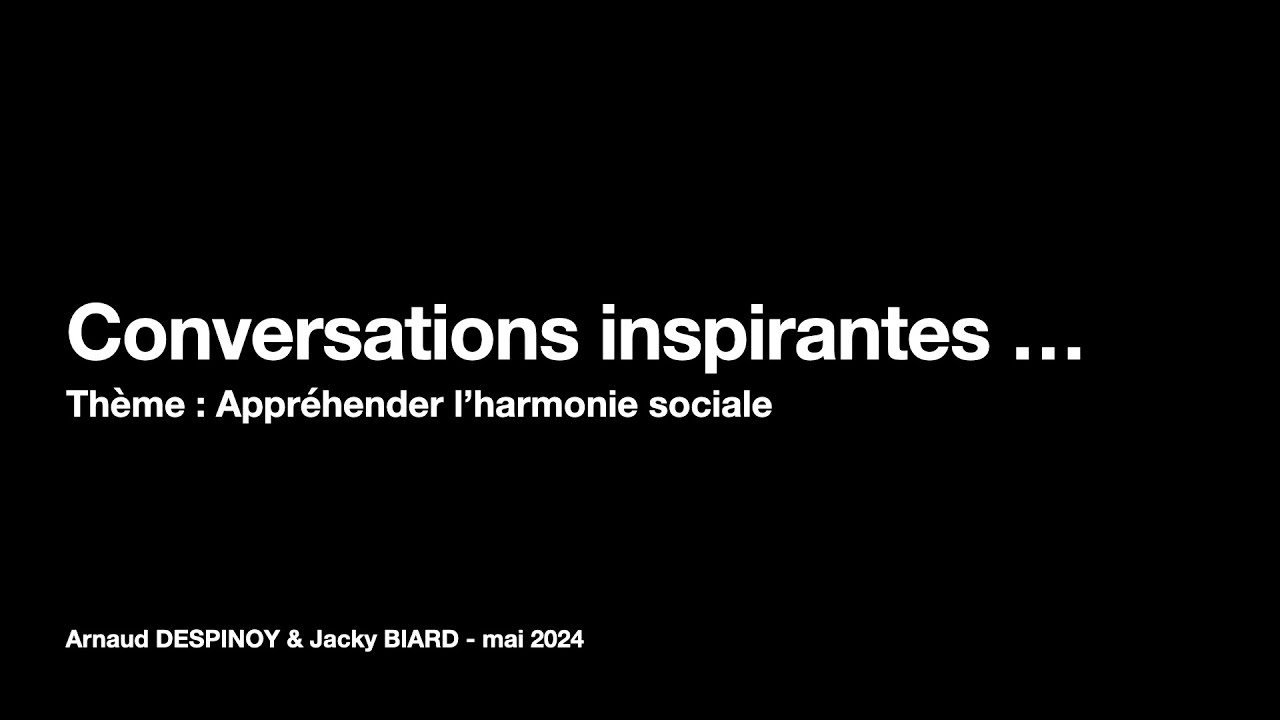 Conversations inspirantes …
Thème : Appréhender l’harmonie sociale

Arnaud DESPINOY & Jacky BIARD - mai 2024